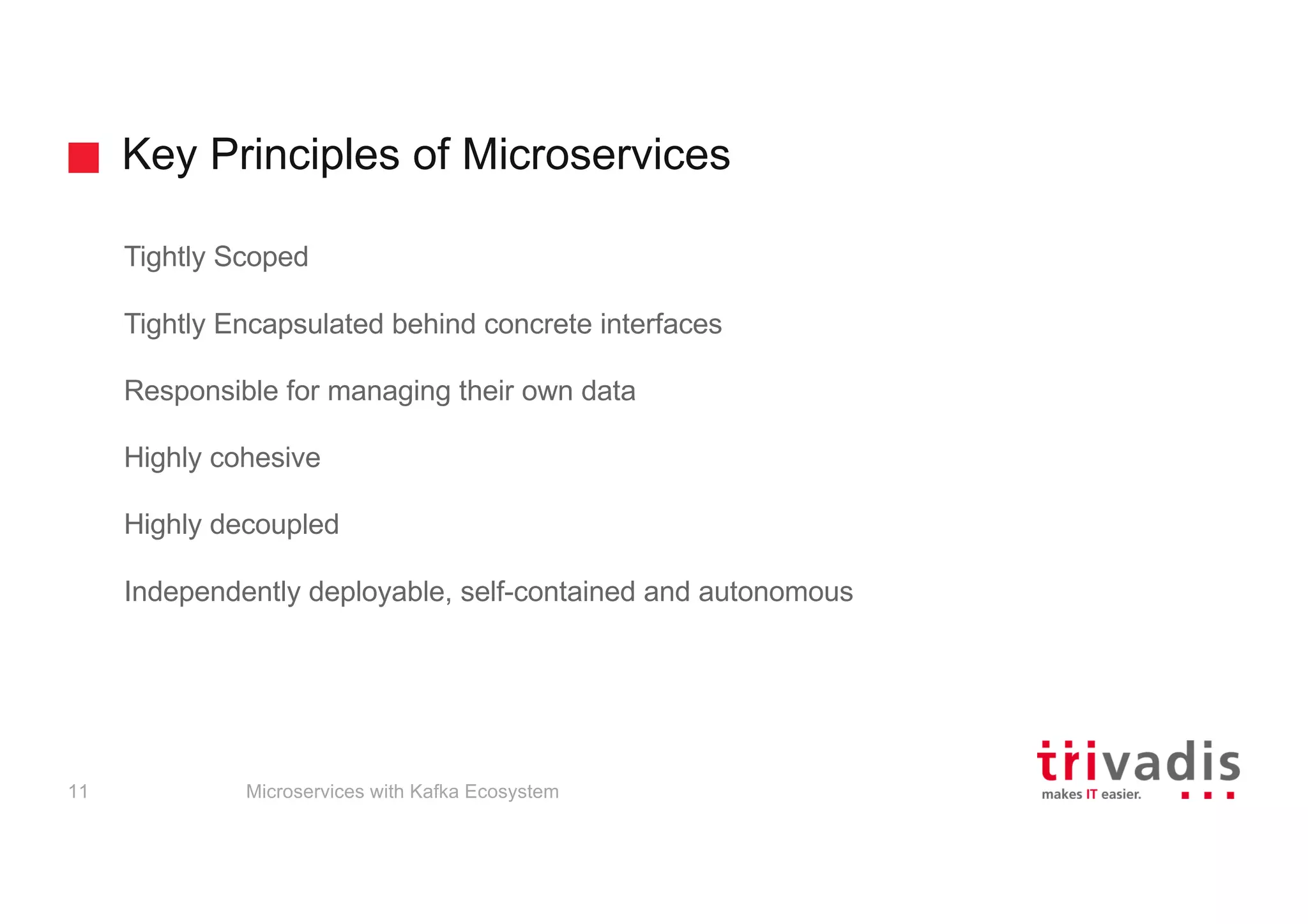 Key Principles of Microservices

Tightly Scoped

Tightly Encapsulated behind concrete interfaces

Responsible for managing their own data

Highly cohesive

Highly decoupled

Independently deployable, self-contained and autonomous

11

Microservices with Kafka Ecosystem

trivadis
makes IT easier.